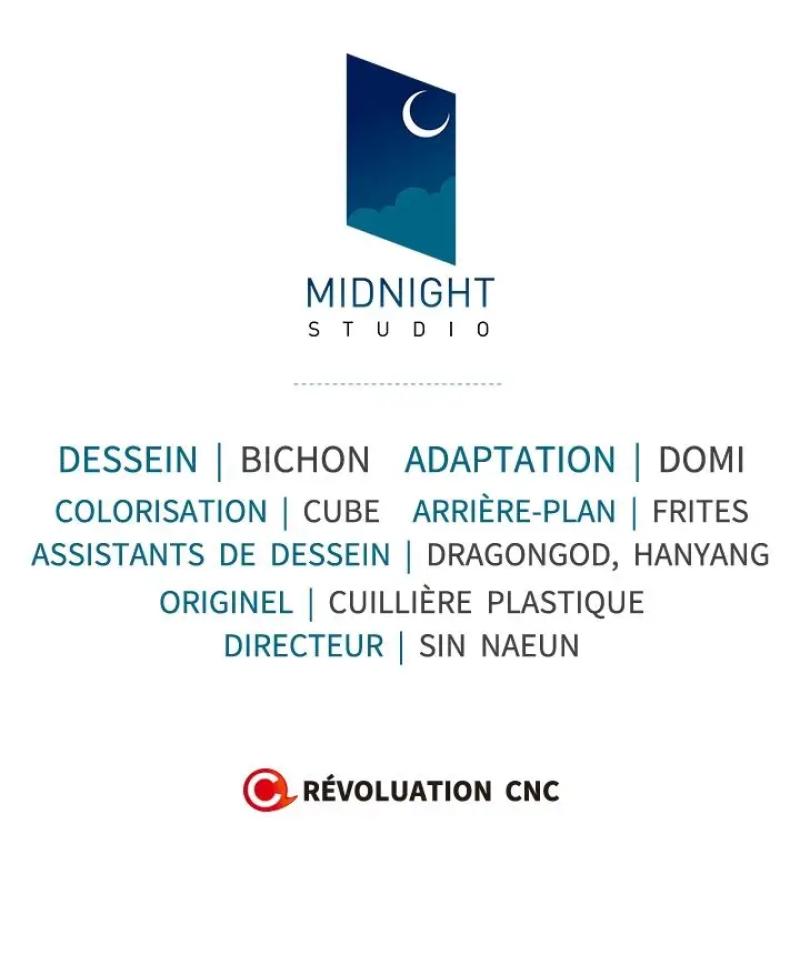 MIDNIGHT
STUDIO

DESSEIN | BICHON ADAPTATION | DOMI
COLORISATION | CUBE ARRIÈRE-PLAN | FRITES
ASSISTANTS DE DESSEIN | DRAGONGOD, HANYANG
ORIGINEL | CUILLIÈRE PLASTIQUE
DIRECTEUR | SIN NAEUN

RÉVOLUATION CNC